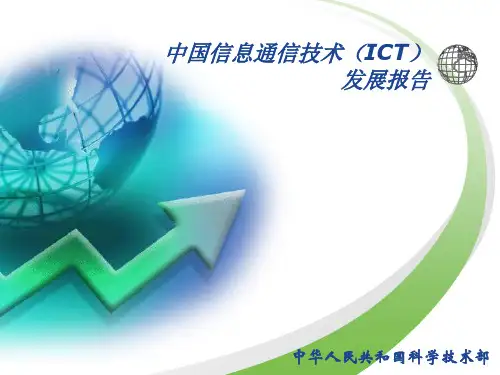 中国信息通信技术（ICT）
发展报告

中华人民共和国科学技术部